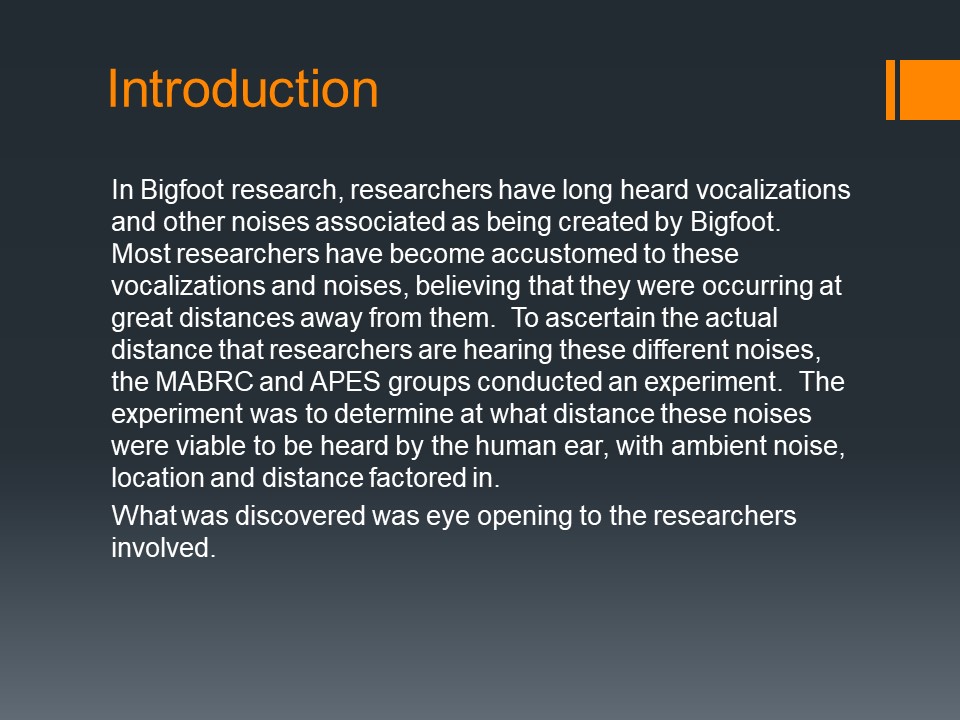 Introduction

In Bigfoot research, researchers have long heard vocalizations and other noises associated as being created by Bigfoot. Most researchers have become accustomed to these vocalizations and noises, believing that they were occurring at great distances away from them. To ascertain the actual distance that researchers are hearing these different noises, the MABRC and APES groups conducted an experiment. The experiment was to determine at what distance these noises were viable to be heard by the human ear, with ambient noise, location and distance factored in.

What was discovered was eye opening to the researchers involved.